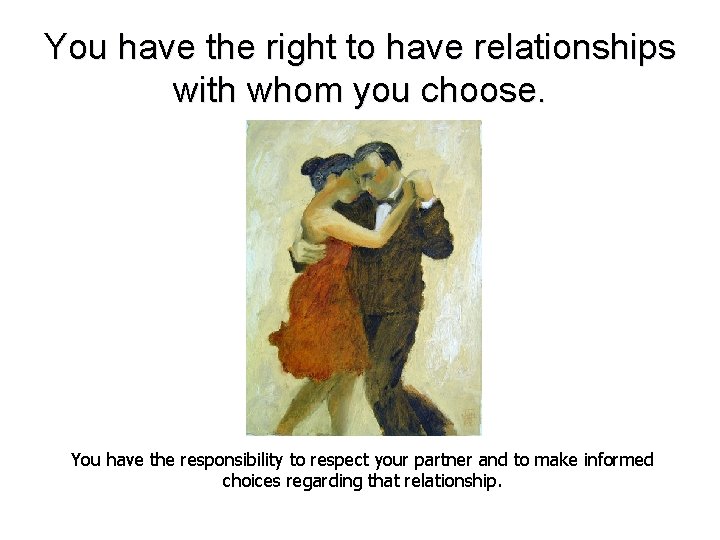 You have the right to have relationships with whom you choose.

You have the responsibility to respect your partner and to make informed choices regarding that relationship.